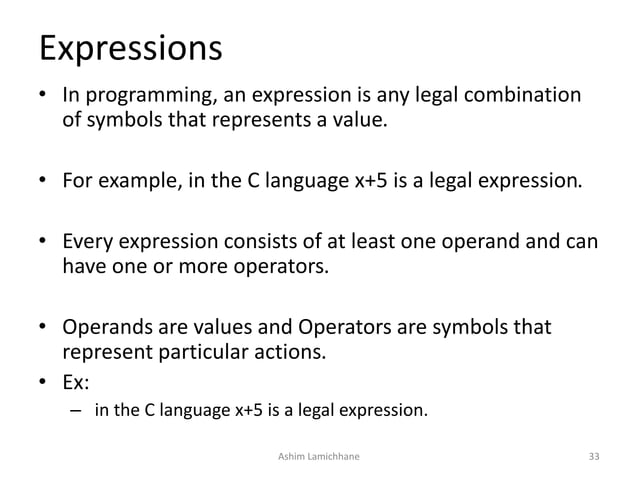 Expressions

• In programming, an expression is any legal combination of symbols that represents a value.

• For example, in the C language x+5 is a legal expression.

• Every expression consists of at least one operand and can have one or more operators.

• Operands are values and Operators are symbols that represent particular actions.
• Ex:
– in the C language x+5 is a legal expression.

Ashim Lamichhane

33